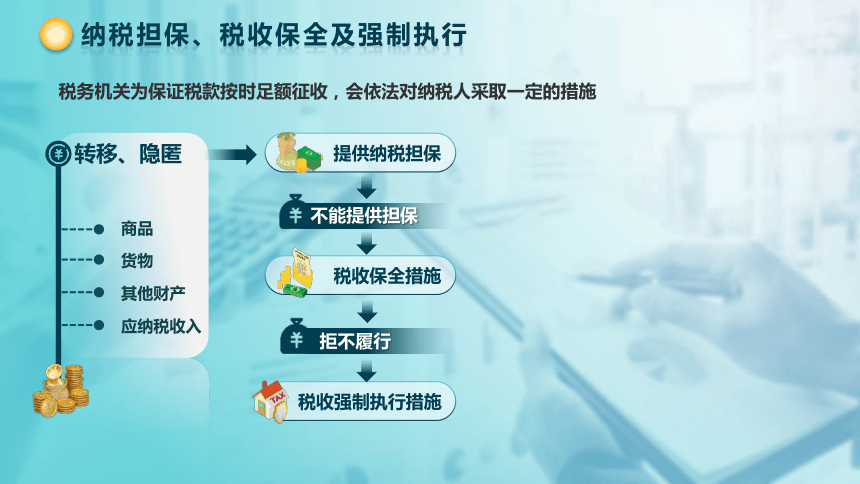 纳税担保、税收保全及强制执行

税务机关为保证税款按时足额征收，会依法对纳税人采取一定的措施

¥ 转移、隐匿

商品

货物

其他财产

应纳税收入

提供纳税担保

¥ 不能提供担保

税收保全措施

¥ 拒不履行

TAX

税收强制执行措施